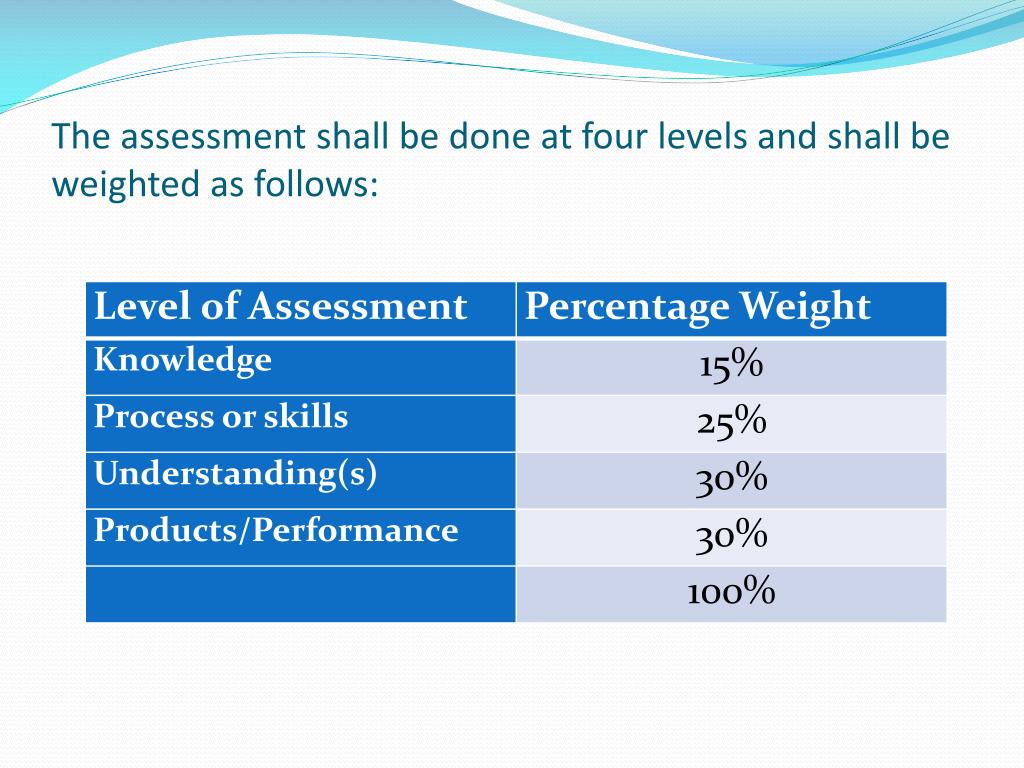 The assessment shall be done at four levels and shall be weighted as follows:

| Level of Assessment | Percentage Weight |
|---|---|
| Knowledge | 15% |
| Process or skills | 25% |
| Understanding(s) | 30% |
| Products/Performance | 30% |
| | 100% |